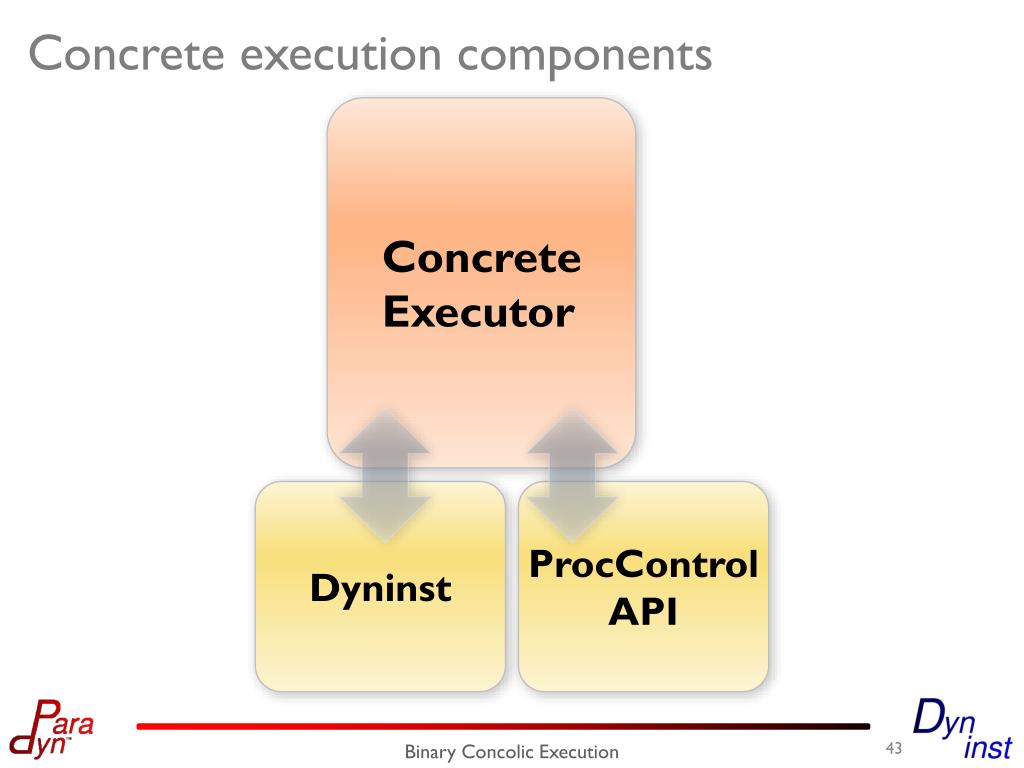 Concrete execution components

Concrete Executor

Dyninst

ProcControl API

Para dyn

Binary Concolic Execution

43

Dyn inst